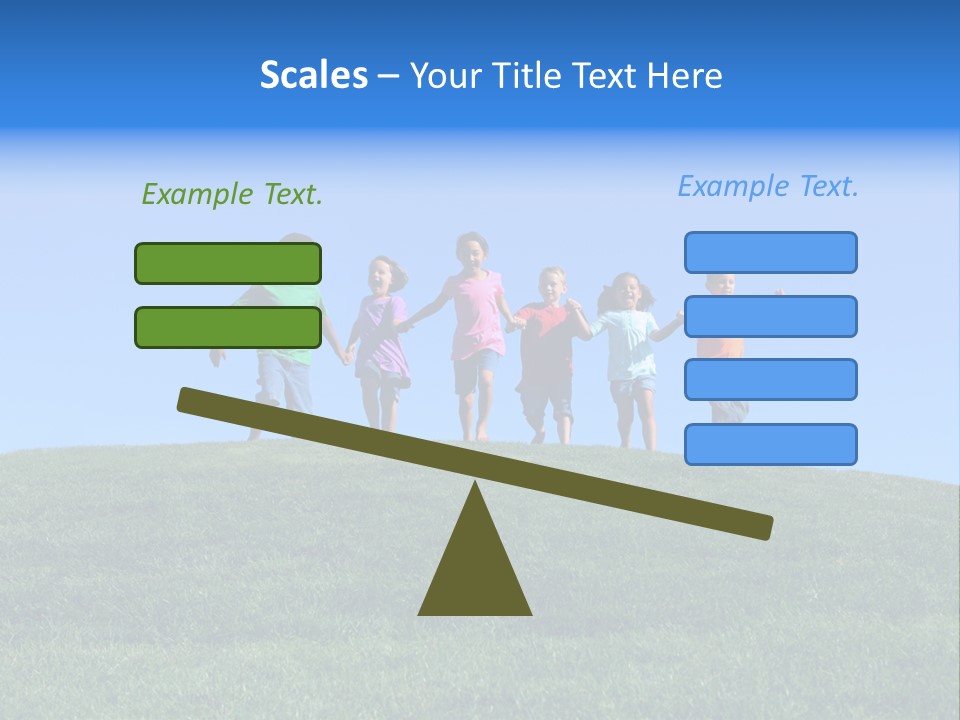 Scales – Your Title Text Here

Example Text.

Example Text.